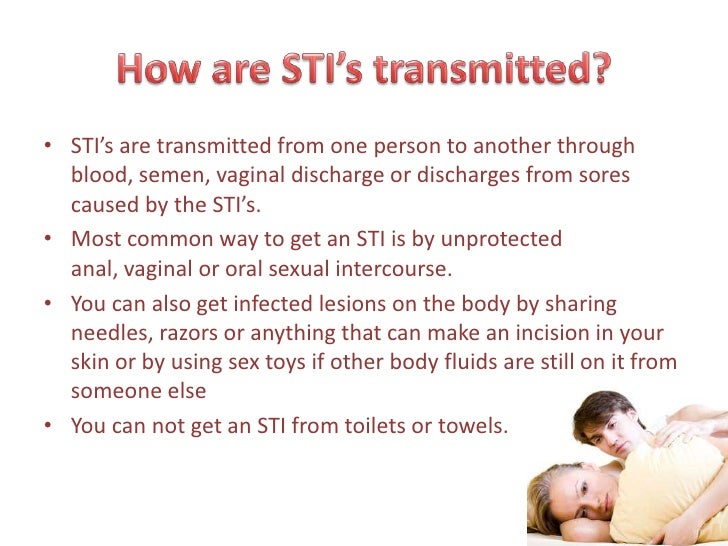 How are STI's transmitted?

• STI's are transmitted from one person to another through blood, semen, vaginal discharge or discharges from sores caused by the STI's.

• Most common way to get an STI is by unprotected anal, vaginal or oral sexual intercourse.

• You can also get infected lesions on the body by sharing needles, razors or anything that can make an incision in your skin or by using sex toys if other body fluids are still on it from someone else

• You can not get an STI from toilets or towels.